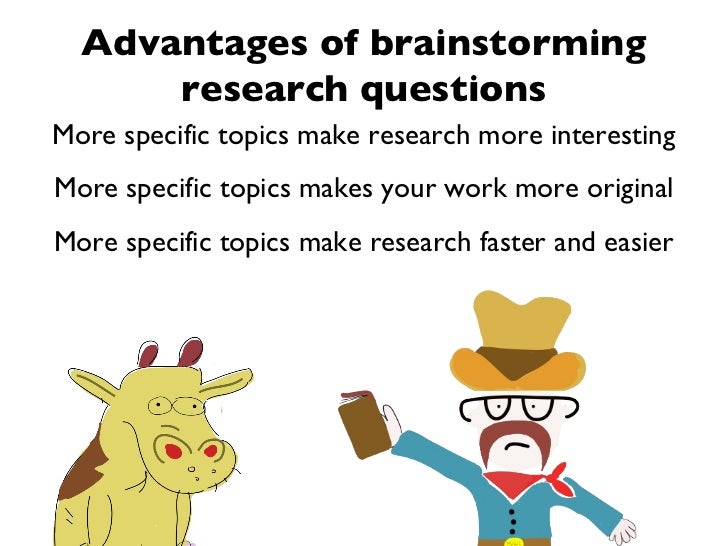 Advantages of brainstorming research questions

More specific topics make research more interesting

More specific topics makes your work more original

More specific topics make research faster and easier